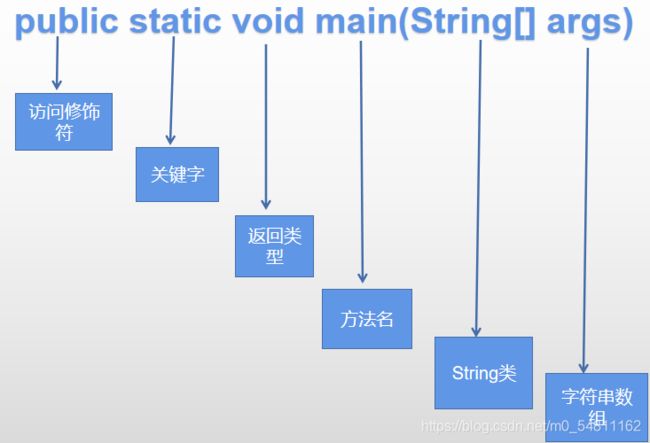 public static void main(String[] args)

访问修饰符

关键字

返回类型

方法名

String类

字符串数组

https://blog.csdn.net/m0_54811162